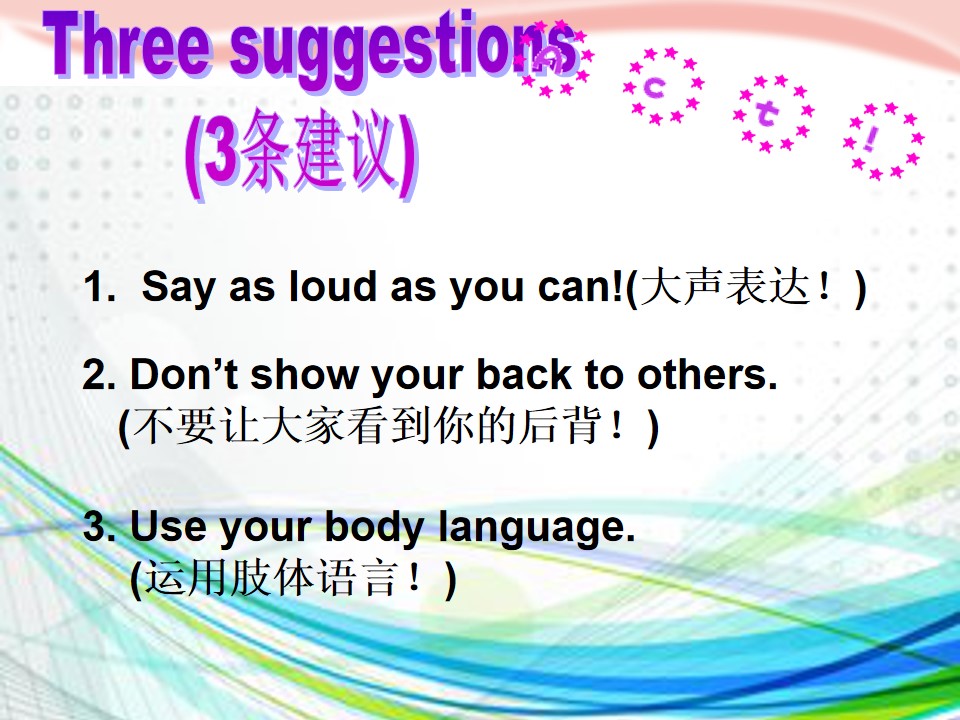 Three suggestions
(3条建议)

a c t !

1. Say as loud as you can!(大声表达！)

2. Don't show your back to others.
(不要让大家看到你的后背！)

3. Use your body language.
(运用肢体语言！)